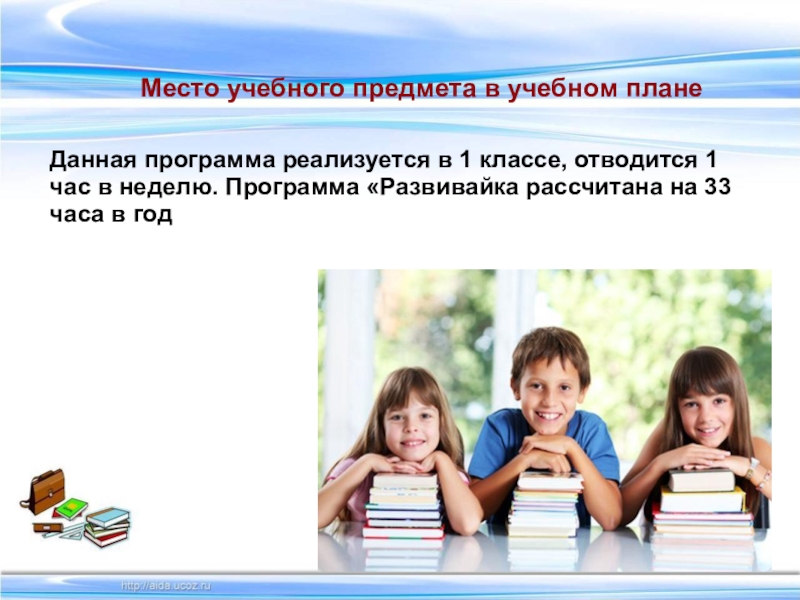 Место учебного предмета в учебном плане

Данная программа реализуется в 1 классе, отводится 1 час в неделю. Программа «Развивайка рассчитана на 33 часа в год

http://aida.ucoz.ru